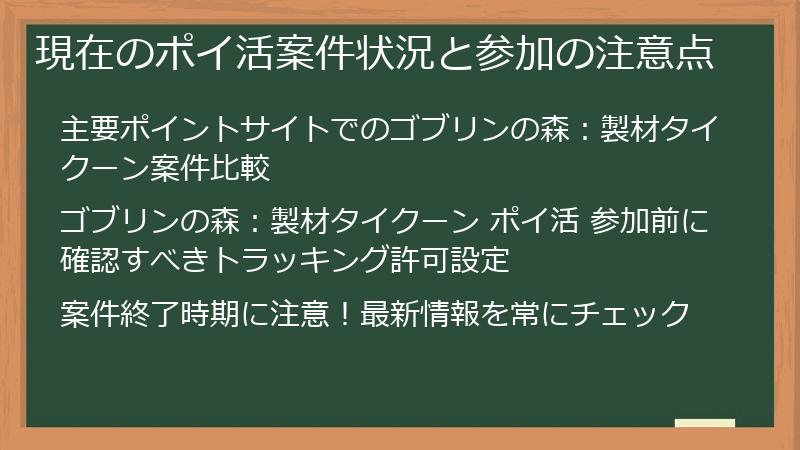 現在のポイ活案件状況と参加の注意点

主要ポイントサイトでのゴブリンの森：製材タイクーン案件比較

ゴブリンの森：製材タイクーン ポイ活 参加前に確認すべきトラッキング許可設定

案件終了時期に注意！最新情報を常にチェック